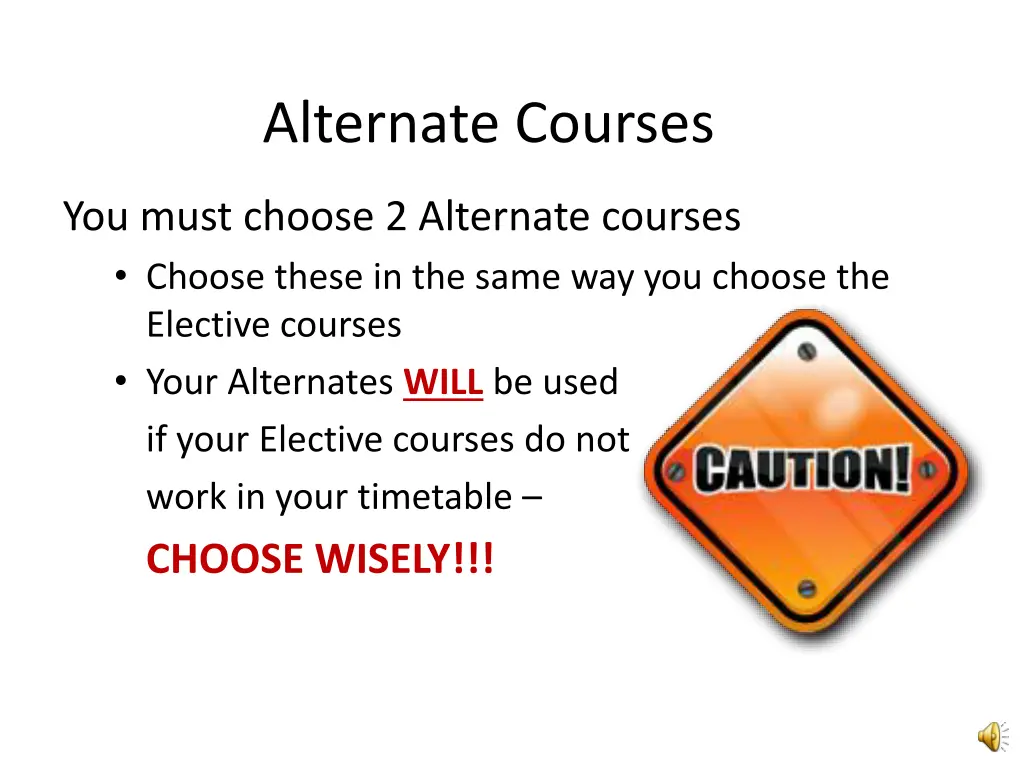 Alternate Courses

You must choose 2 Alternate courses

• Choose these in the same way you choose the Elective courses
• Your Alternates WILL be used if your Elective courses do not work in your timetable –
CHOOSE WISELY!!!

CAUTION!